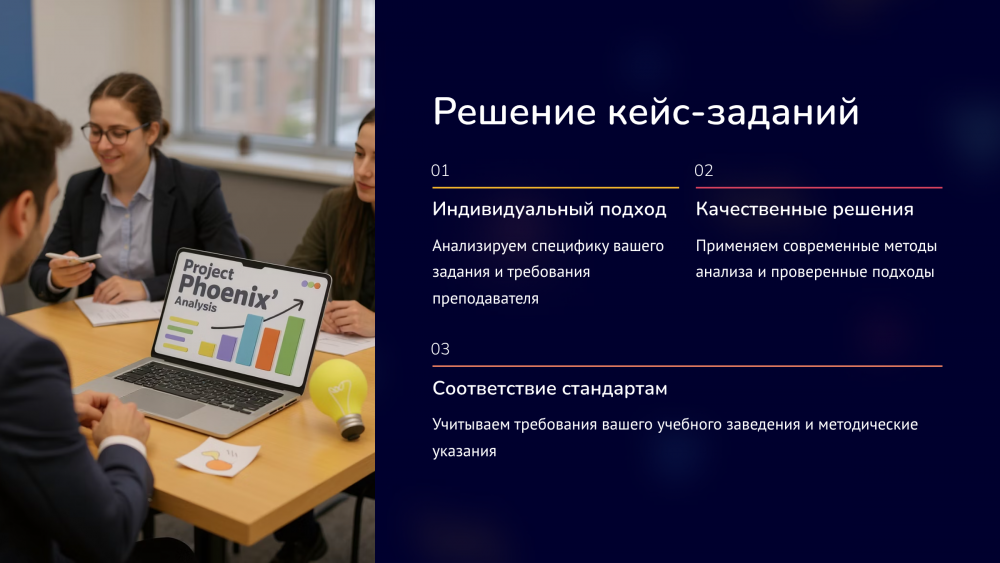 Project
Phoenix'
Analysis

Решение кейс-заданий

01

Индивидуальный подход

Анализируем специфику вашего задания и требования преподавателя

02

Качественные решения

Применяем современные методы анализа и проверенные подходы

03

Соответствие стандартам

Учитываем требования вашего учебного заведения и методические указания